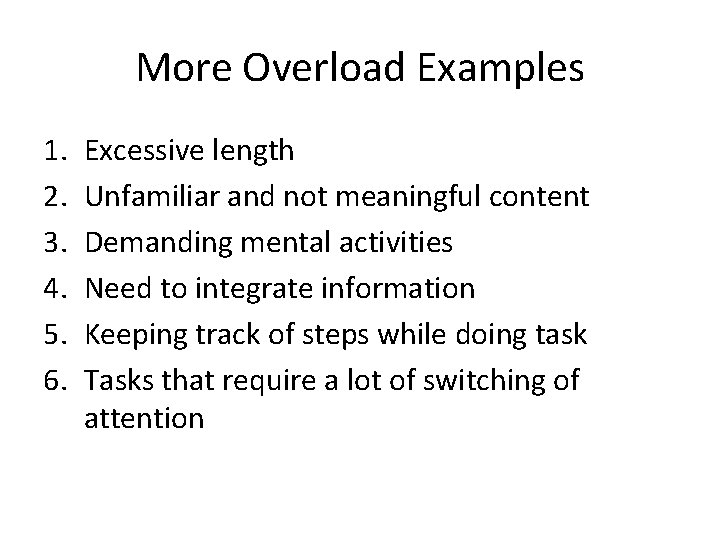 More Overload Examples

1. Excessive length
2. Unfamiliar and not meaningful content
3. Demanding mental activities
4. Need to integrate information
5. Keeping track of steps while doing task
6. Tasks that require a lot of switching of attention